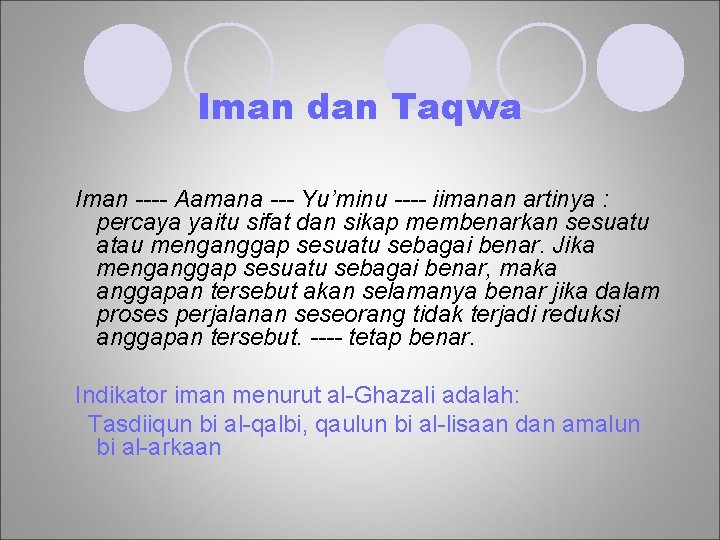 Iman dan Taqwa

Iman ---- Aamana --- Yu'minu ---- iimanan artinya : percaya yaitu sifat dan sikap membenarkan sesuatu atau menganggap sesuatu sebagai benar. Jika menganggap sesuatu sebagai benar, maka anggapan tersebut akan selamanya benar jika dalam proses perjalanan seseorang tidak terjadi reduksi anggapan tersebut. ---- tetap benar.

Indikator iman menurut al-Ghazali adalah:

Tasdiiqun bi al-qalbi, qaulun bi al-lisaan dan amalun bi al-arkaan